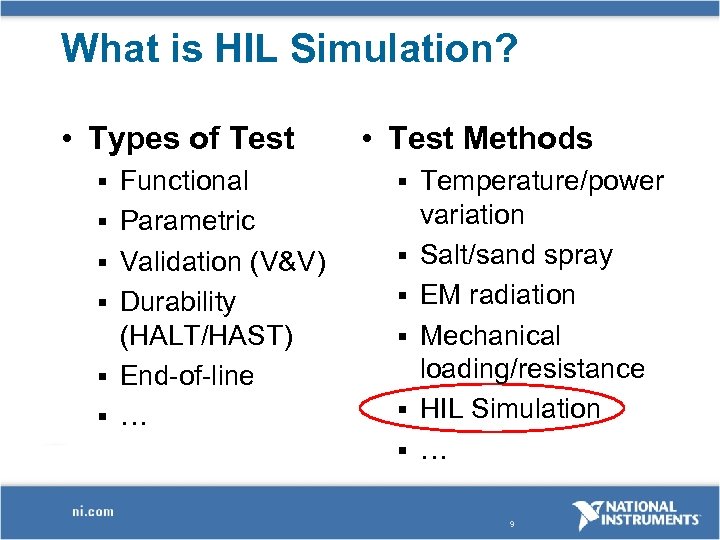 What is HIL Simulation?

• Types of Test
▪ Functional
▪ Parametric
▪ Validation (V&V)
▪ Durability (HALT/HAST)
▪ End-of-line
▪ …

• Test Methods
▪ Temperature/power variation
▪ Salt/sand spray
▪ EM radiation
▪ Mechanical loading/resistance
▪ HIL Simulation
▪ …

ni.com

9

NATIONAL INSTRUMENTS